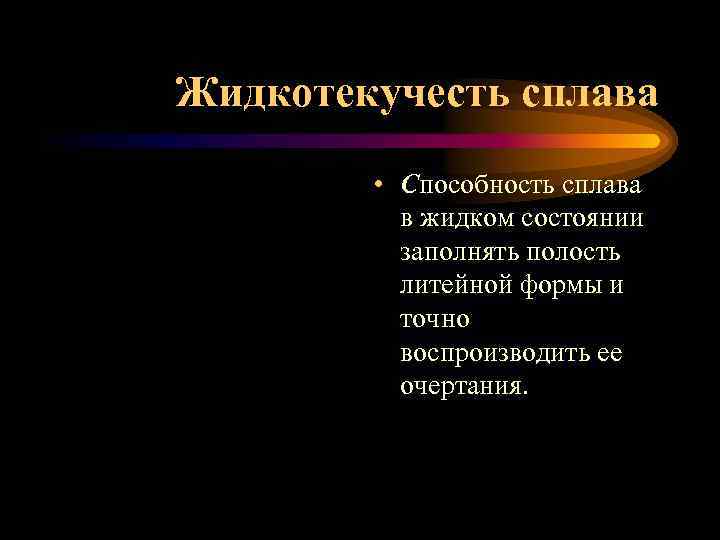 Жидкотекучесть сплава

• Способность сплава в жидком состоянии заполнять полость литейной формы и точно воспроизводить ее очертания.